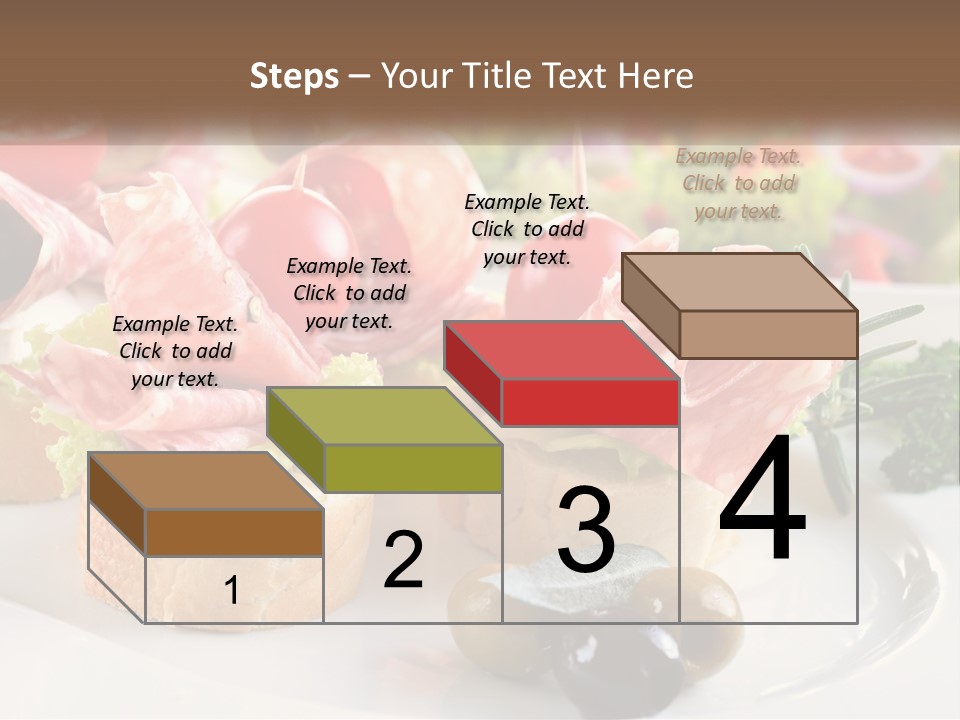 Steps – Your Title Text Here

Example Text. Click to add your text.

Example Text. Click to add your text.

Example Text. Click to add your text.

Example Text. Click to add your text.

1

2

3

4